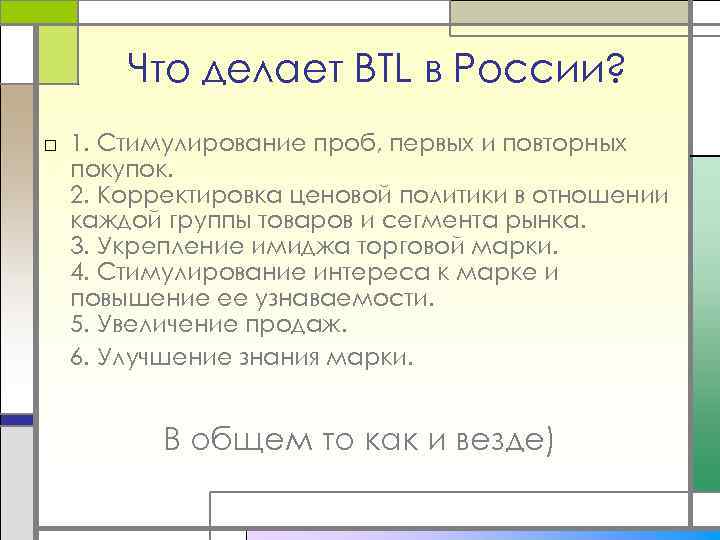 Что делает BTL в России?

1. Стимулирование проб, первых и повторных покупок.
2. Корректировка ценовой политики в отношении каждой группы товаров и сегмента рынка.
3. Укрепление имиджа торговой марки.
4. Стимулирование интереса к марке и повышение ее узнаваемости.
5. Увеличение продаж.
6. Улучшение знания марки.

В общем то как и везде)